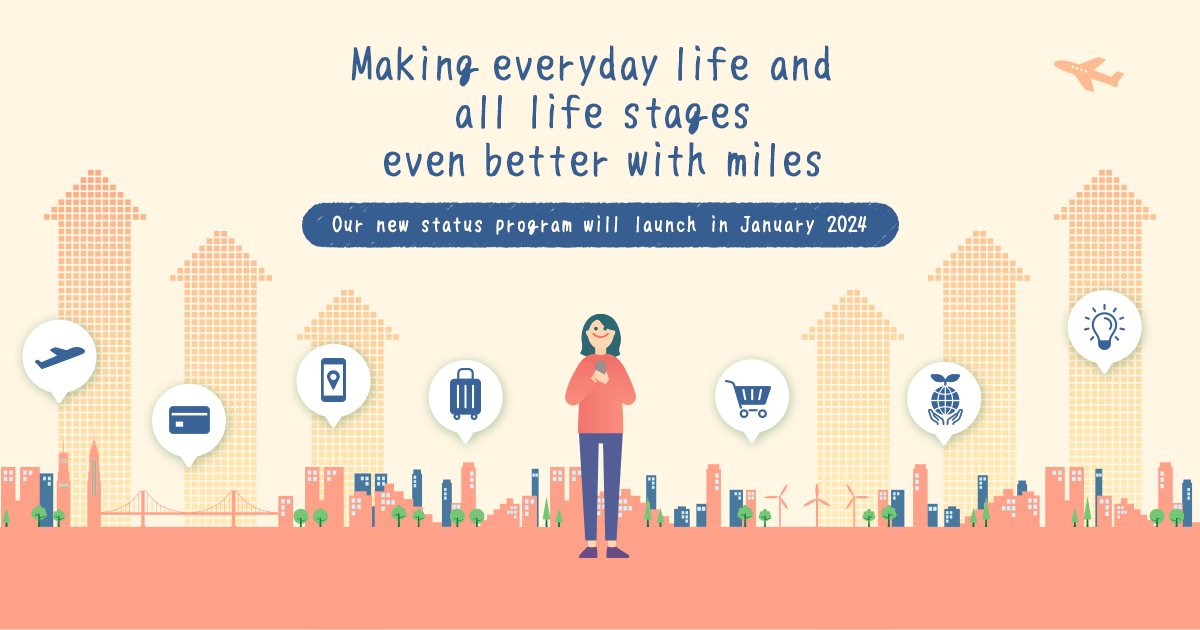 Making everyday life and all life stages even better with miles

Our new status program will launch in January 2024